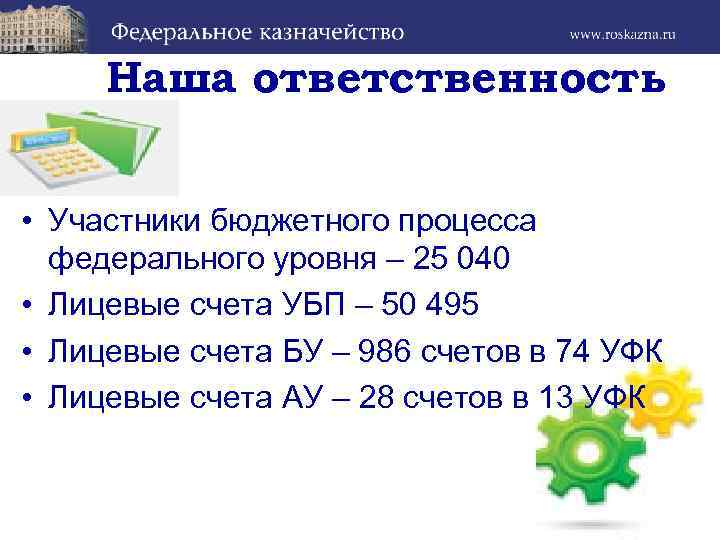 Федеральное казначейство

www.roskazna.ru

Наша ответственность

• Участники бюджетного процесса федерального уровня – 25 040
• Лицевые счета УБП – 50 495
• Лицевые счета БУ – 986 счетов в 74 УФК
• Лицевые счета АУ – 28 счетов в 13 УФК